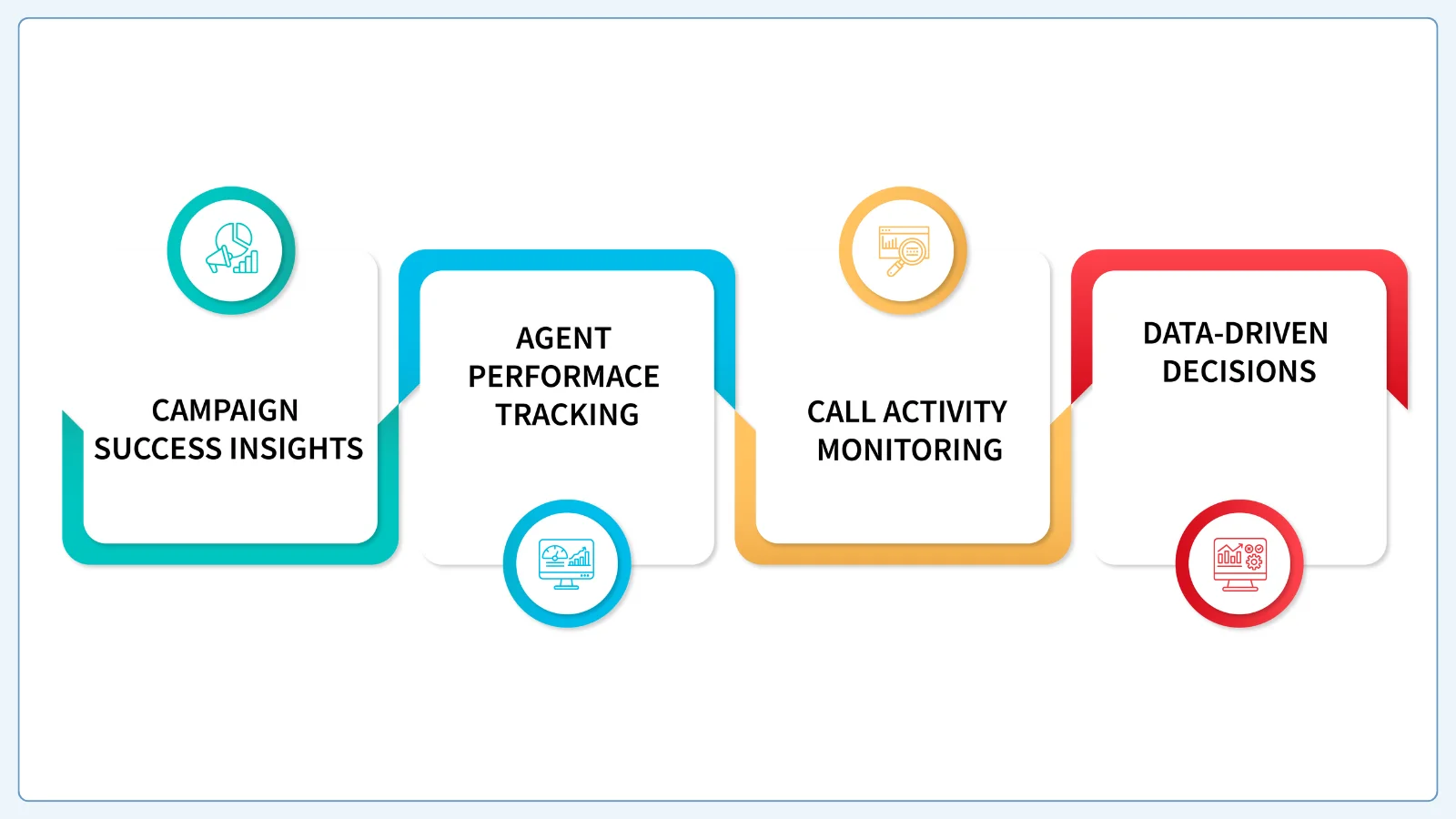 CAMPAIGN SUCCESS INSIGHTS

AGENT PERFORMACE TRACKING

CALL ACTIVITY MONITORING

DATA-DRIVEN DECISIONS